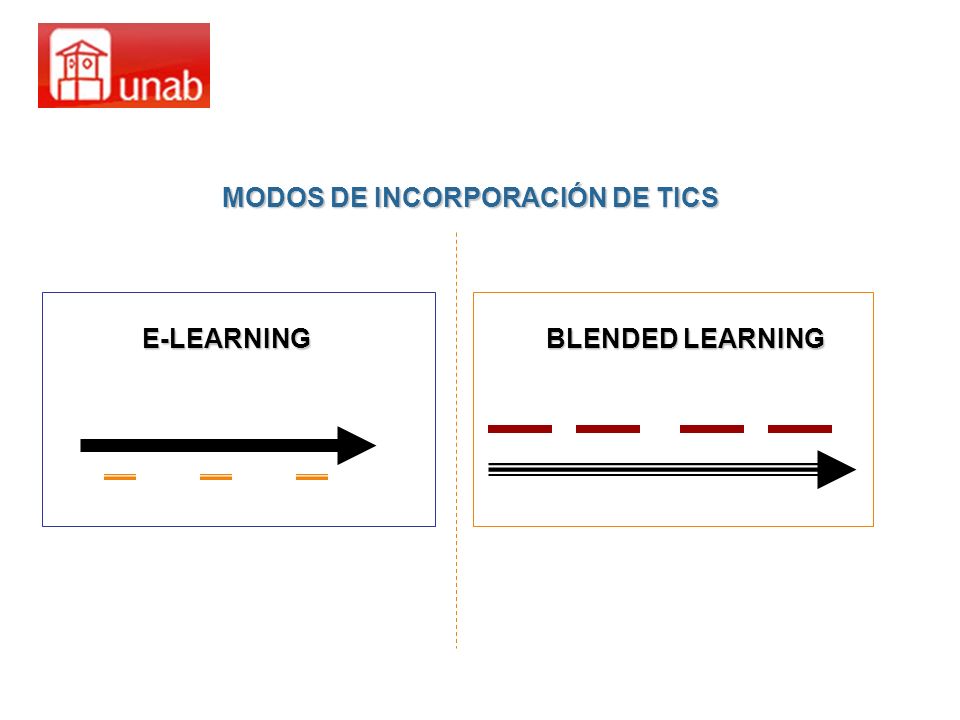 unab

MODOS DE INCORPORACIÓN DE TICS

E-LEARNING

BLENDED LEARNING